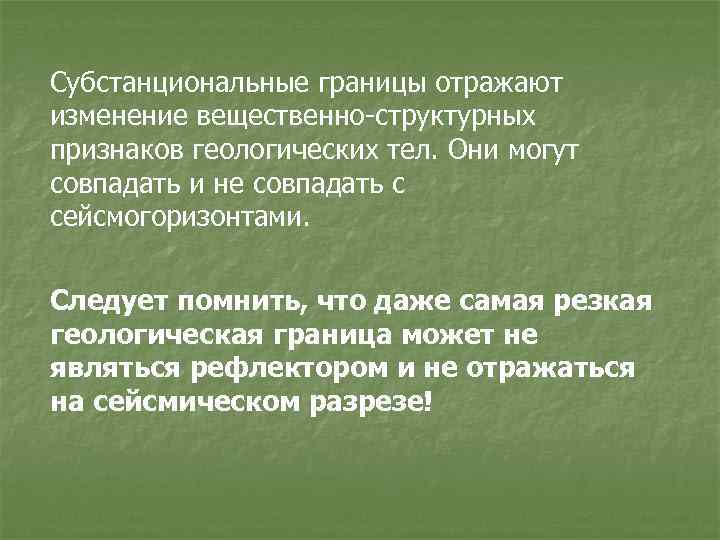 Субстанциональные границы отражают изменение вещественно-структурных признаков геологических тел. Они могут совпадать и не совпадать с сейсмогоризонтами.

Следует помнить, что даже самая резкая геологическая граница может не являться рефлектором и не отражаться на сейсмическом разрезе!